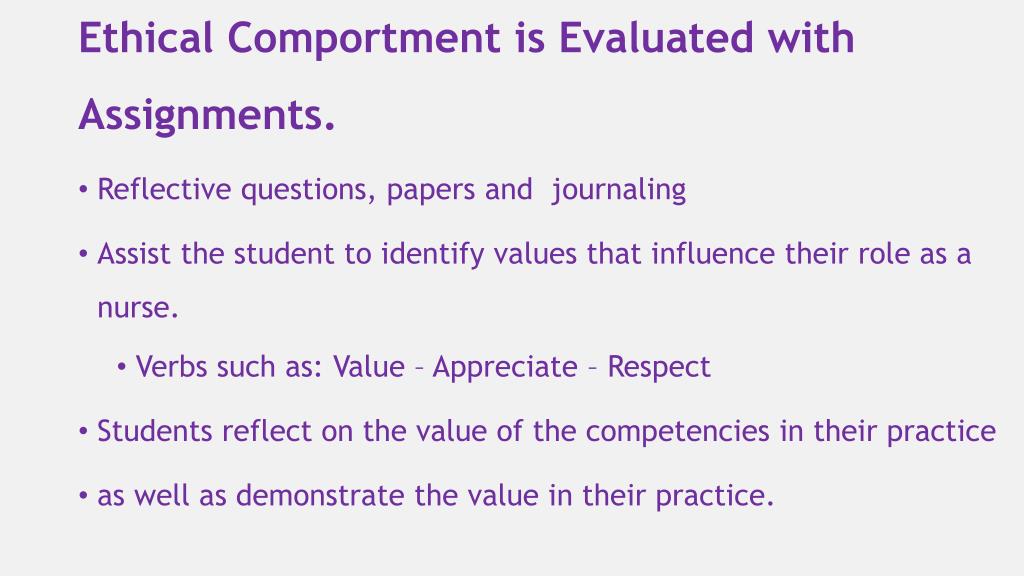 Ethical Comportment is Evaluated with Assignments.

• Reflective questions, papers and journaling

• Assist the student to identify values that influence their role as a nurse.

• Verbs such as: Value – Appreciate – Respect

• Students reflect on the value of the competencies in their practice

• as well as demonstrate the value in their practice.